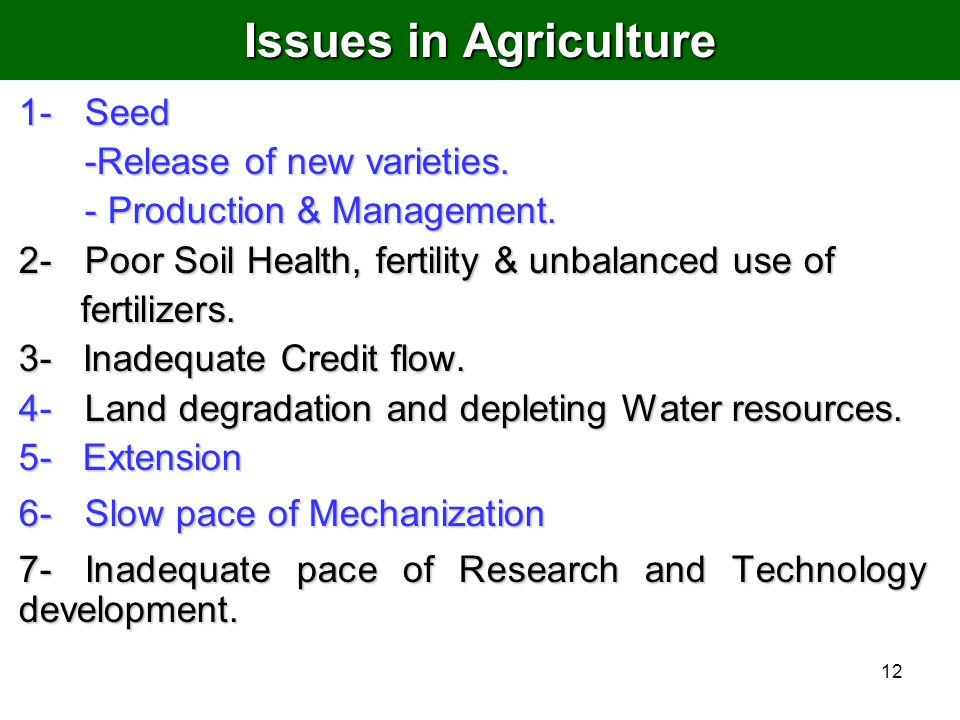 Issues in Agriculture

1- Seed

-Release of new varieties.

- Production & Management.

2- Poor Soil Health, fertility & unbalanced use of fertilizers.

3- Inadequate Credit flow.

4- Land degradation and depleting Water resources.

5- Extension

6- Slow pace of Mechanization

7- Inadequate pace of Research and Technology development.

12